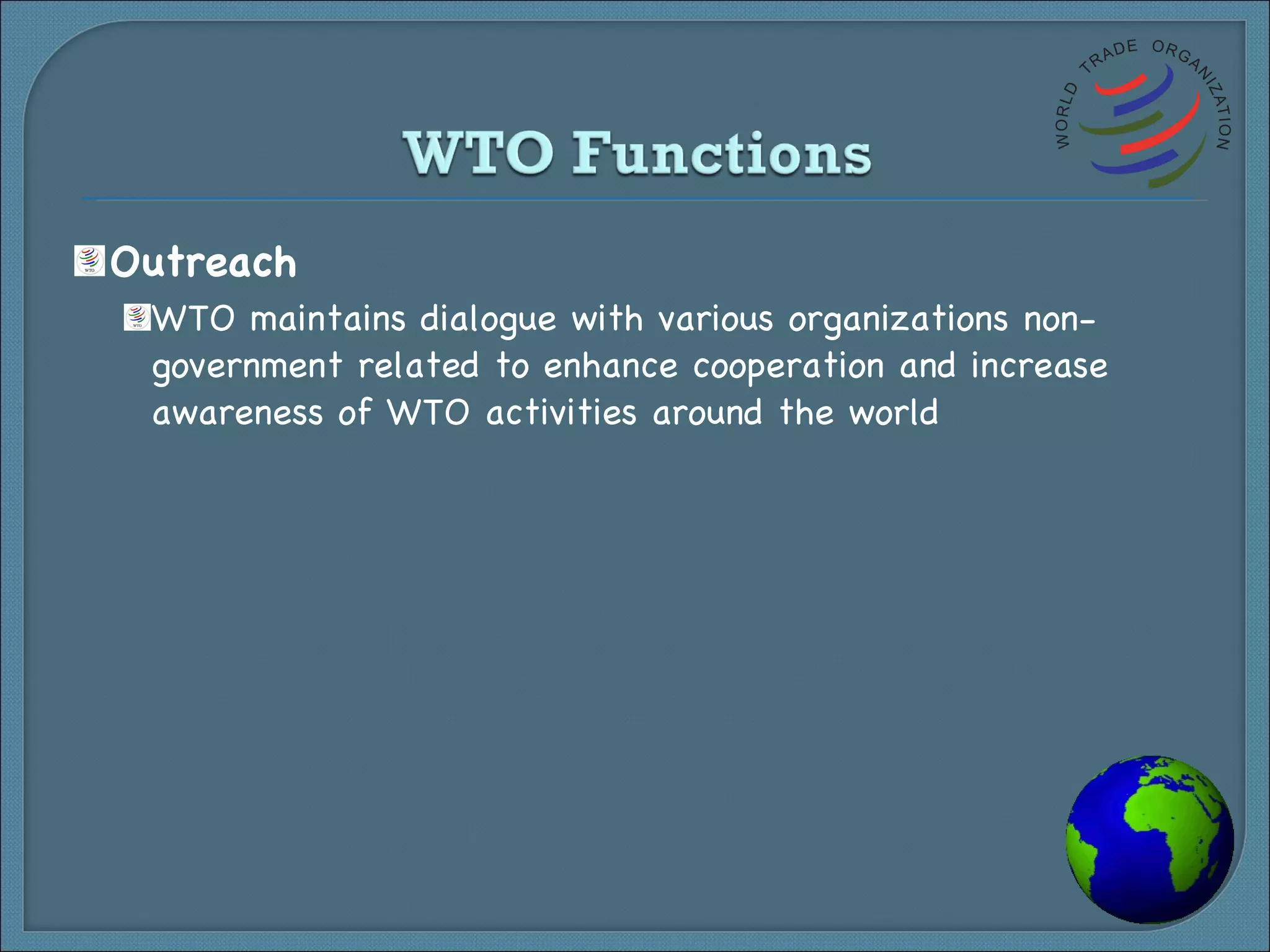 WORLD TRADE ORGANIZATION

WTO Functions

Outreach

WTO maintains dialogue with various organizations non-government related to enhance cooperation and increase awareness of WTO activities around the world